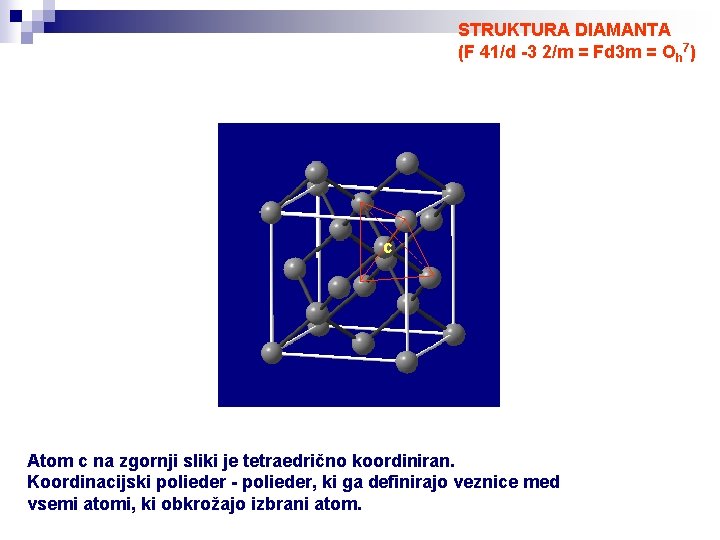 STRUKTURA DIAMANTA
(F 41/d -3 2/m = Fd3m = $O_h^7$)

C

Atom c na zgornji sliki je tetraedrično koordiniran. Koordinacijski polieder - polieder, ki ga definirajo veznice med vsemi atomi, ki obkrožajo izbrani atom.